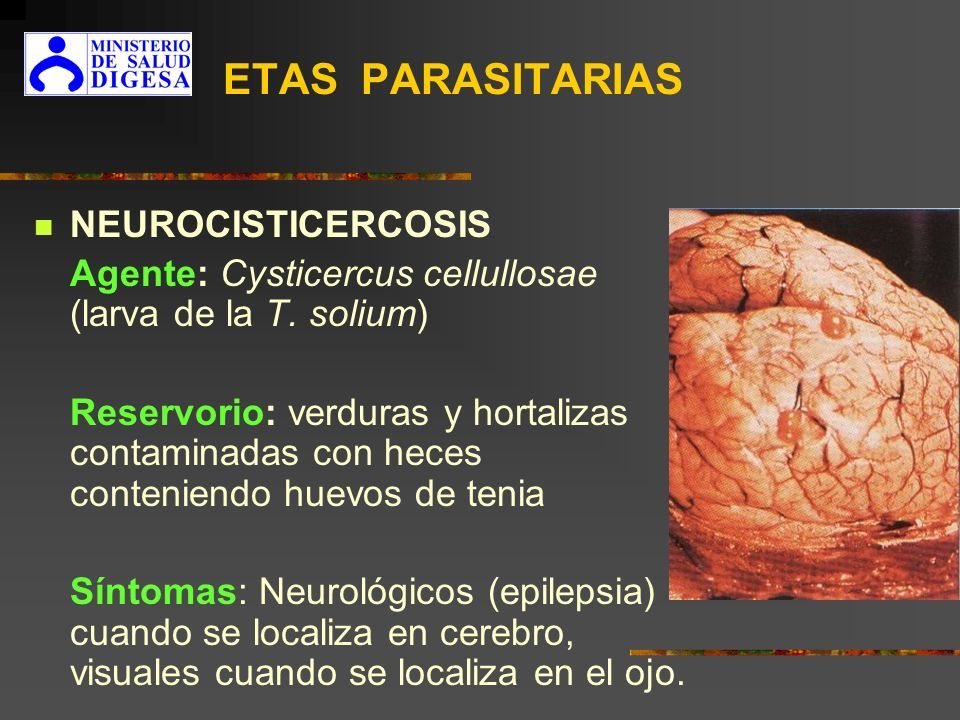 MINISTERIO DE SALUD DIGESA

ETAS PARASITARIAS

NEUROCISTICERCOSIS
Agente: Cysticercus cellullosae (larva de la T. solium)

Reservorio: verduras y hortalizas contaminadas con heces conteniendo huevos de tenia

Síntomas: Neurológicos (epilepsia) cuando se localiza en cerebro, visuales cuando se localiza en el ojo.